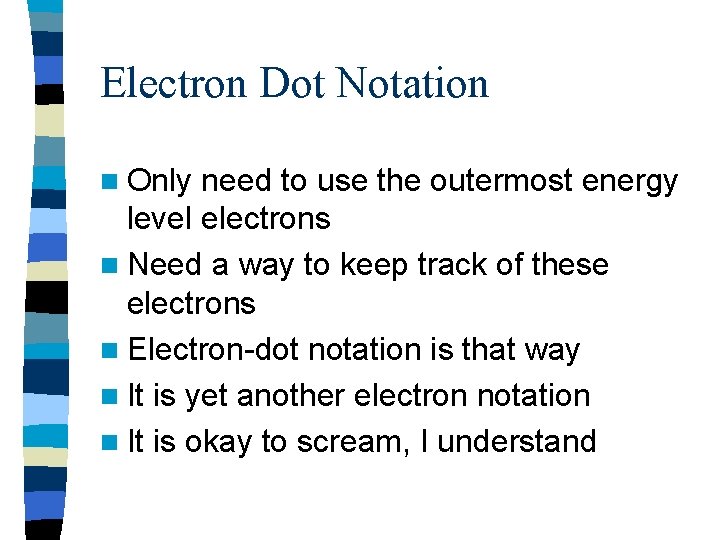 Electron Dot Notation

Only need to use the outermost energy level electrons

Need a way to keep track of these electrons

Electron-dot notation is that way

It is yet another electron notation

It is okay to scream, I understand